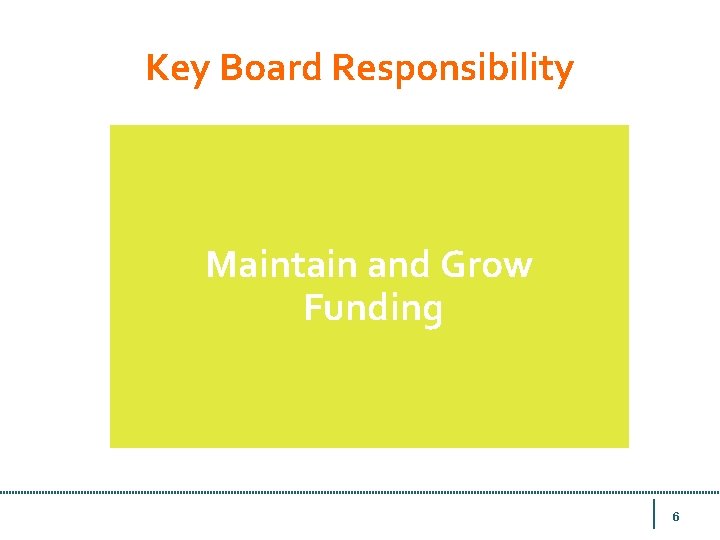 Key Board Responsibility

Maintain and Grow Funding

6